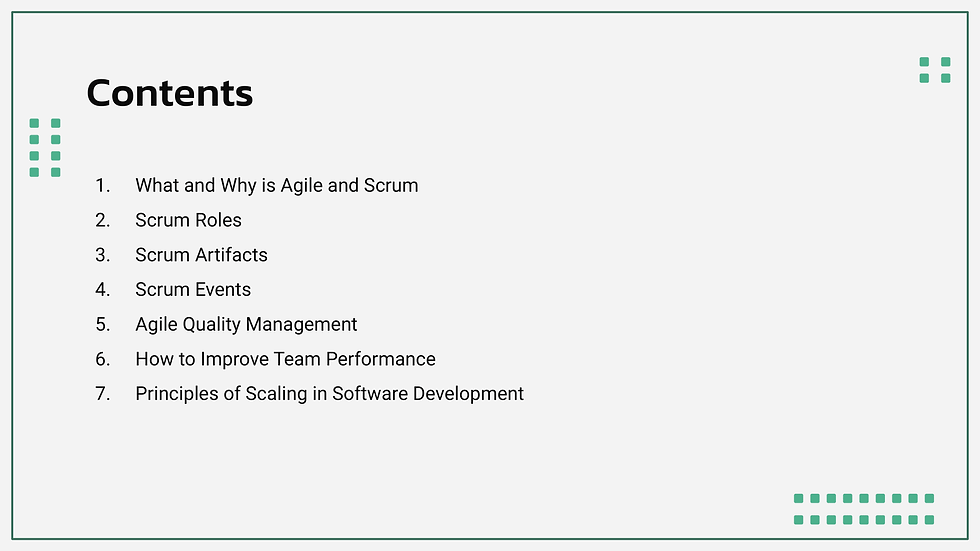 Contents

1. What and Why is Agile and Scrum
2. Scrum Roles
3. Scrum Artifacts
4. Scrum Events
5. Agile Quality Management
6. How to Improve Team Performance
7. Principles of Scaling in Software Development